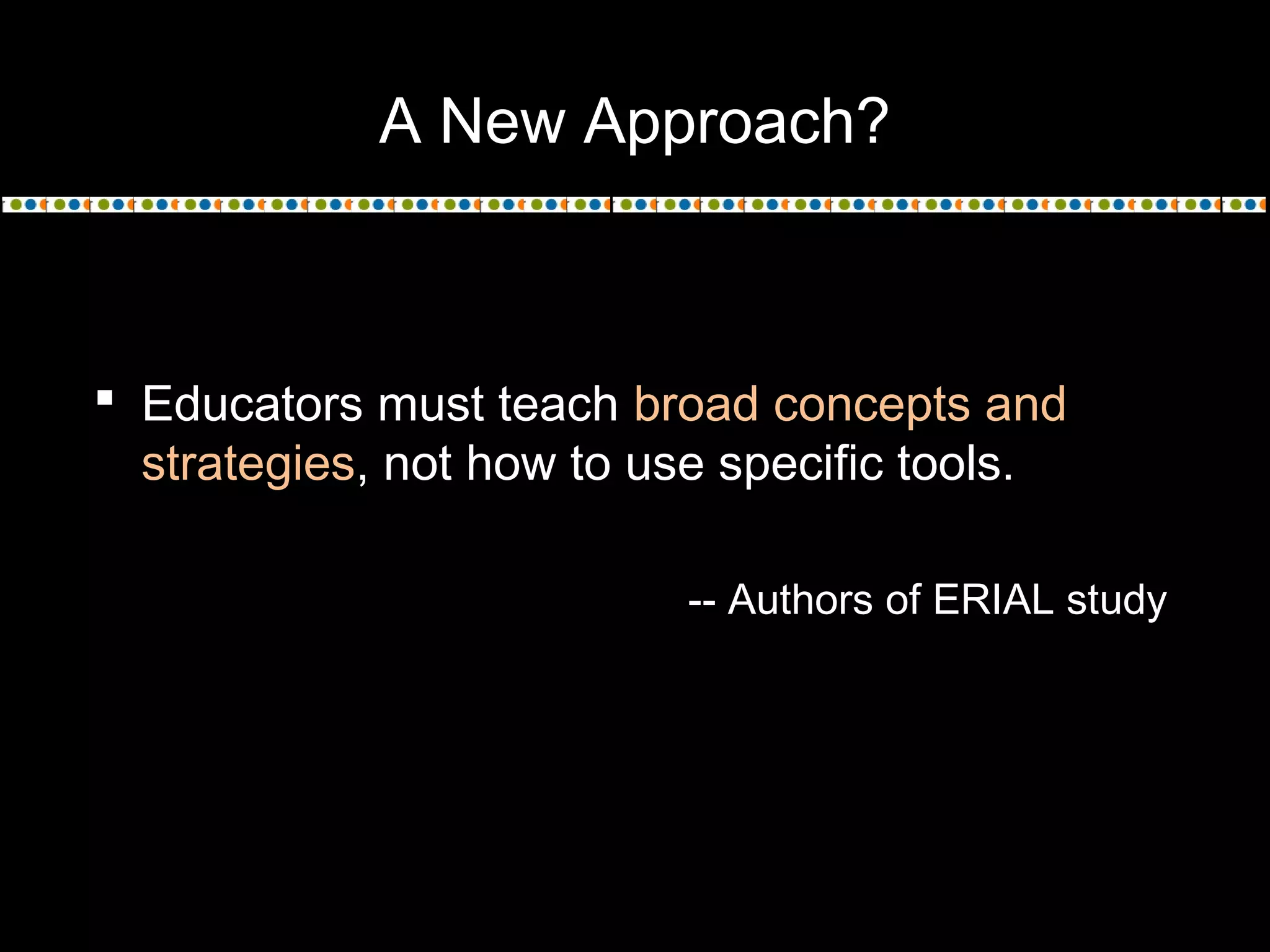 A New Approach?

▪ Educators must teach broad concepts and strategies, not how to use specific tools.

-- Authors of ERIAL study